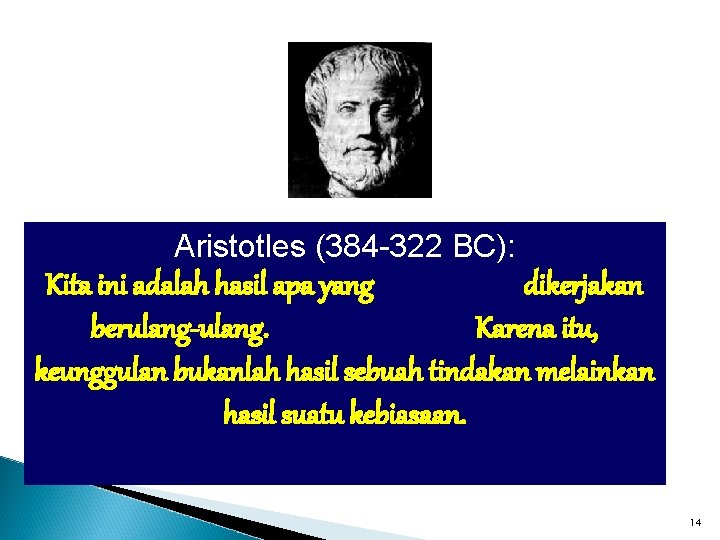 Aristotles (384-322 BC):
Kita ini adalah hasil apa yang dikerjakan berulang-ulang. Karena itu, keunggulan bukanlah hasil sebuah tindakan melainkan hasil suatu kebiasaan.

14